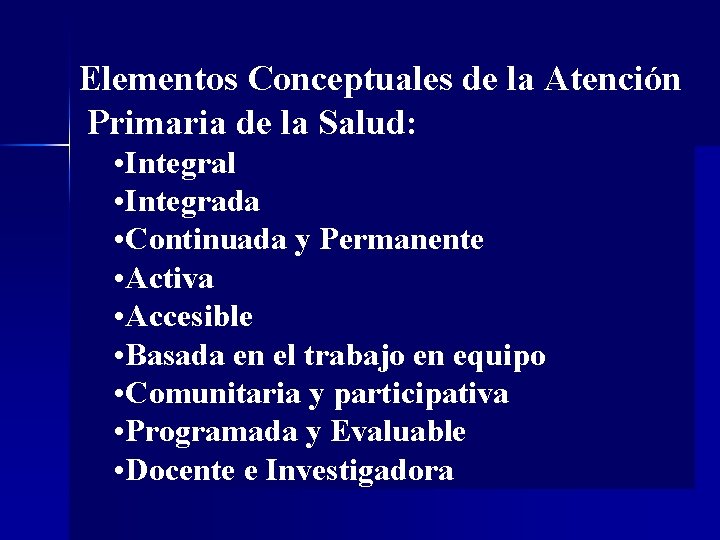 Elementos Conceptuales de la Atención Primaria de la Salud:

•Integral
•Integrada
•Continuada y Permanente
•Activa
•Accesible
•Basada en el trabajo en equipo
•Comunitaria y participativa
•Programada y Evaluable
•Docente e Investigadora